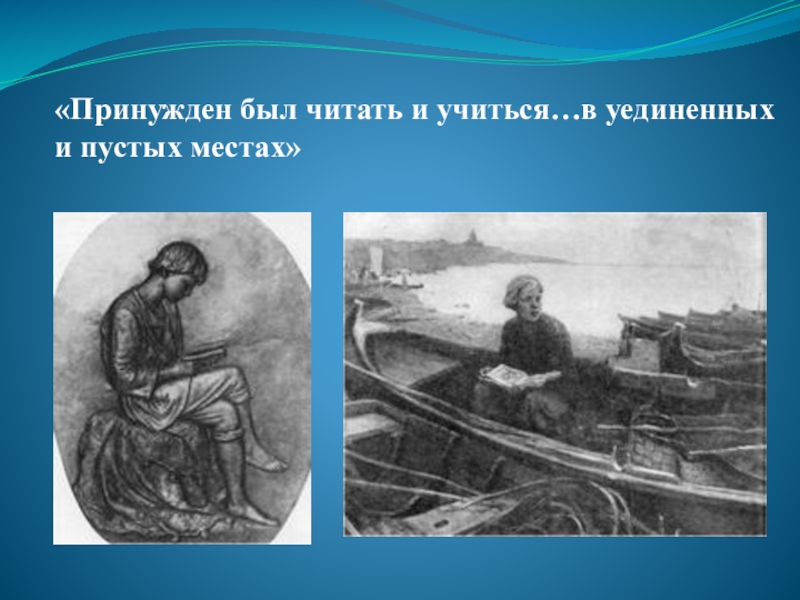 «Принужден был читать и учиться…в уединенных и пустых местах»